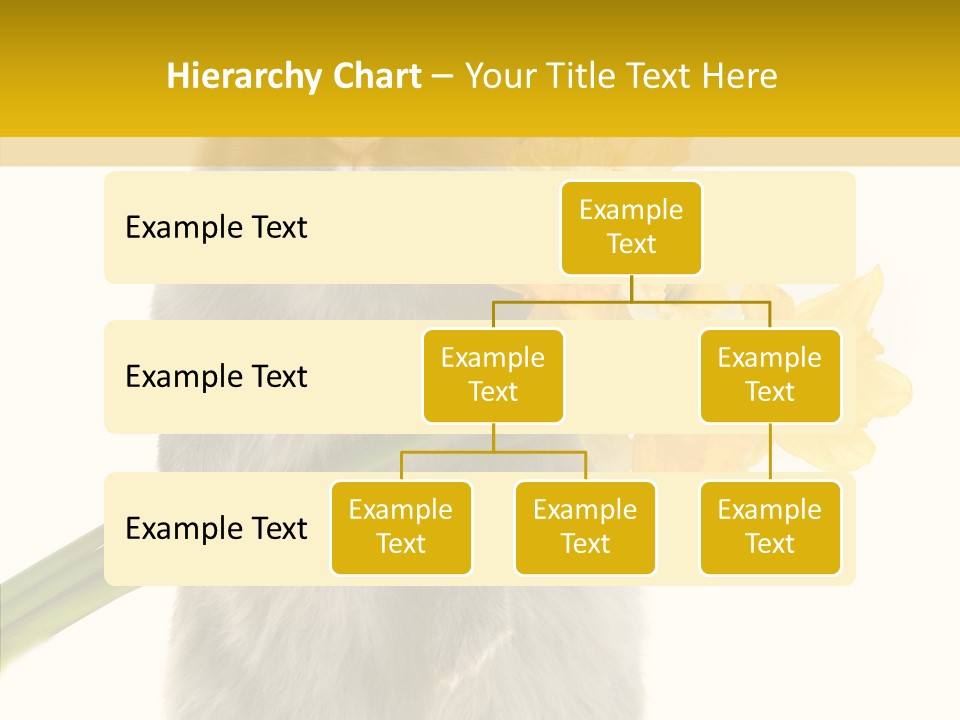 Hierarchy Chart – Your Title Text Here

Example Text

Example Text

Example Text

Example Text

Example Text

Example Text

Example Text

Example Text

Example Text